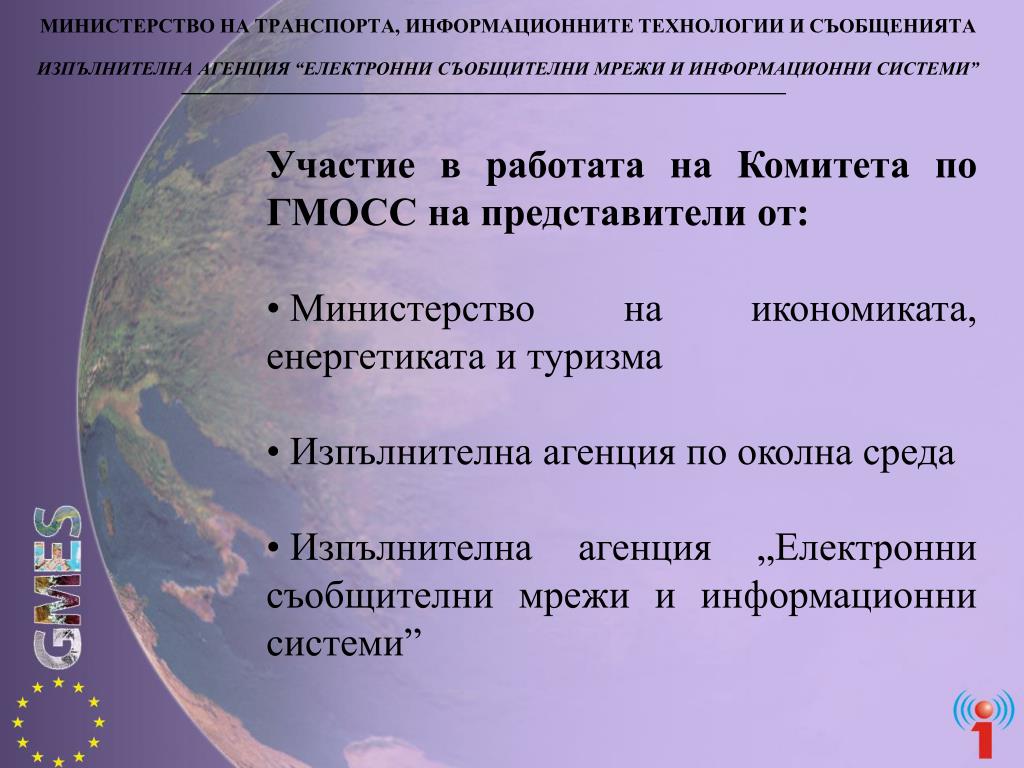 МИНИСТЕРСТВО НА ТРАНСПОРТА, ИНФОРМАЦИОННИТЕ ТЕХНОЛОГИИ И СЪОБЩЕНИЯТА

ИЗПЪЛНИТЕЛНА АГЕНЦИЯ “ЕЛЕКТРОННИ СЪОБЩИТЕЛНИ МРЕЖИ И ИНФОРМАЦИОННИ СИСТЕМИ”

Участие в работата на Комитета по ГМОСС на представители от:

• Министерство на икономиката, енергетиката и туризма

• Изпълнителна агенция по околна среда

• Изпълнителна агенция „Електронни съобщителни мрежи и информационни системи”

GMES